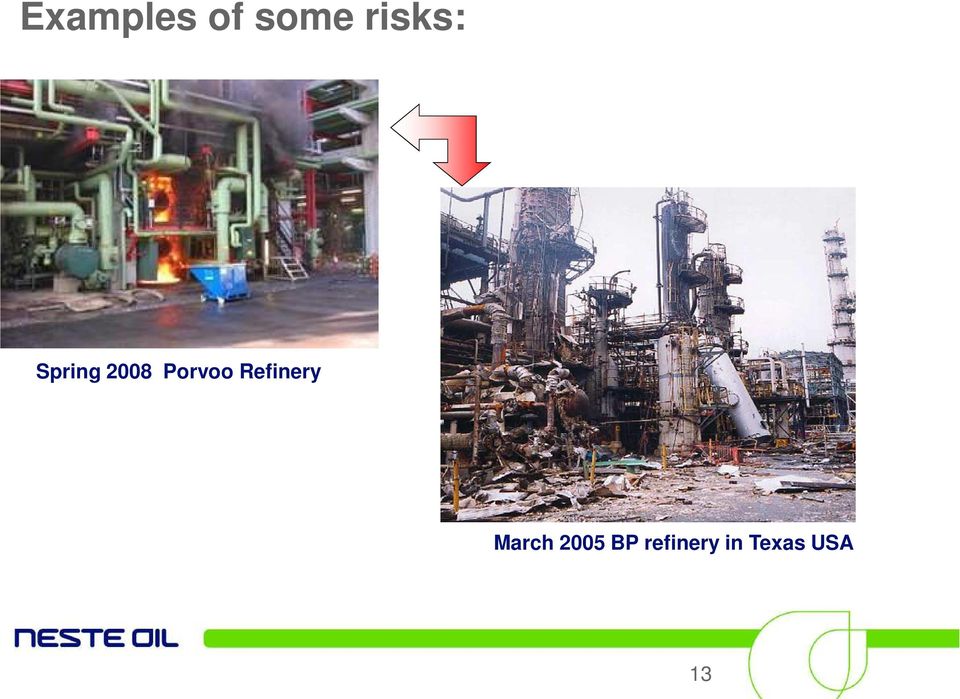 Examples of some risks:

Spring 2008 Porvoo Refinery

March 2005 BP refinery in Texas USA

NESTE OIL

13